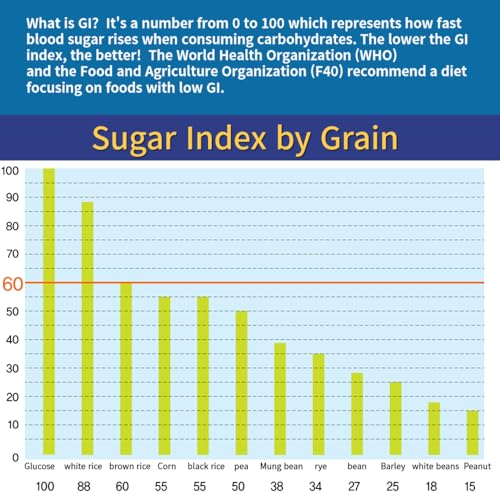 What is GI? It's a number from 0 to 100 which represents how fast blood sugar rises when consuming carbohydrates. The lower the GI index, the better! The World Health Organization (WHO) and the Food and Agriculture Organization (F40) recommend a diet focusing on foods with low GI.

Sugar Index by Grain

100
90
80
70
60
50
40
30
20
10
0

| Glucose | white rice | brown rice | Corn | black rice | pea | Mung bean | rye | bean | Barley | white beans | Peanut |
|---|---|---|---|---|---|---|---|---|---|---|---|
| 100 | 88 | 60 | 55 | 55 | 50 | 38 | 34 | 27 | 25 | 18 | 15 |